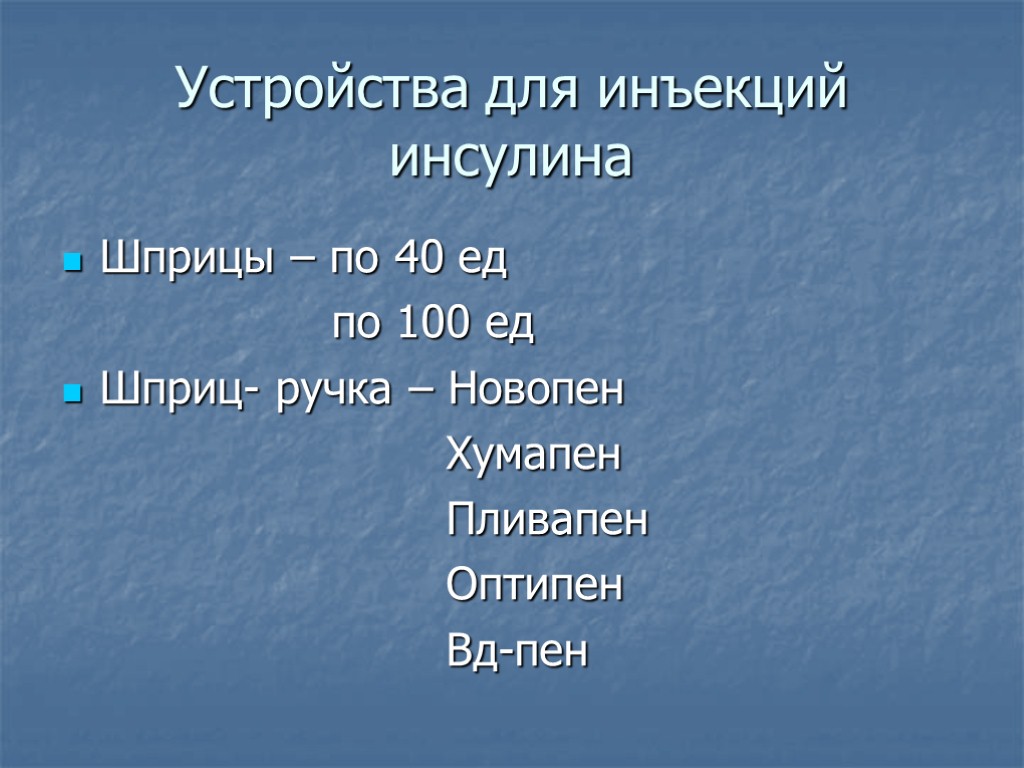 Устройства для инъекций инсулина

Шприцы – по 40 ед
по 100 ед

Шприц- ручка – Новопен
Хумапен
Пливапен
Оптипен
Вд-пен